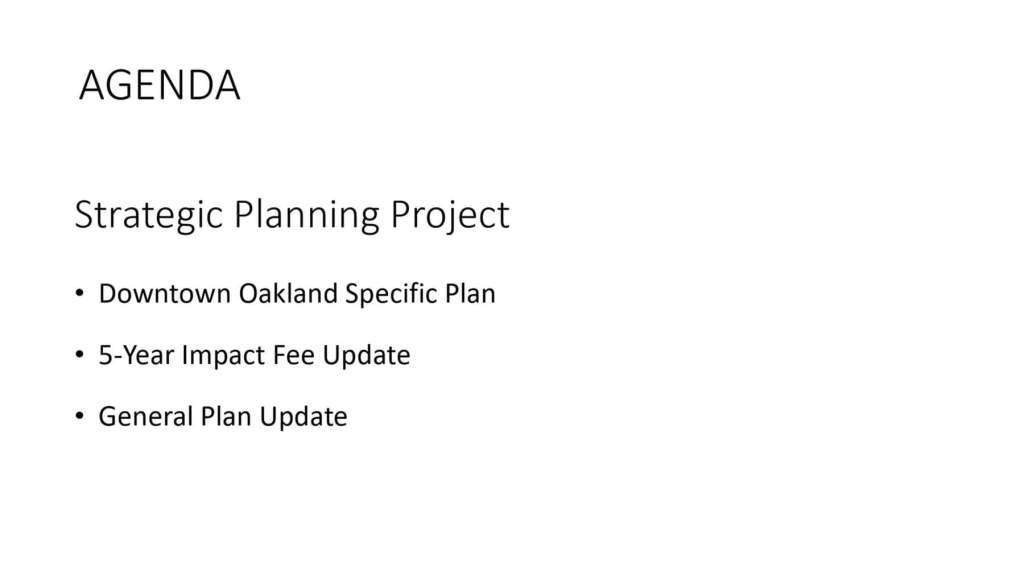 AGENDA

Strategic Planning Project

• Downtown Oakland Specific Plan
• 5-Year Impact Fee Update
• General Plan Update